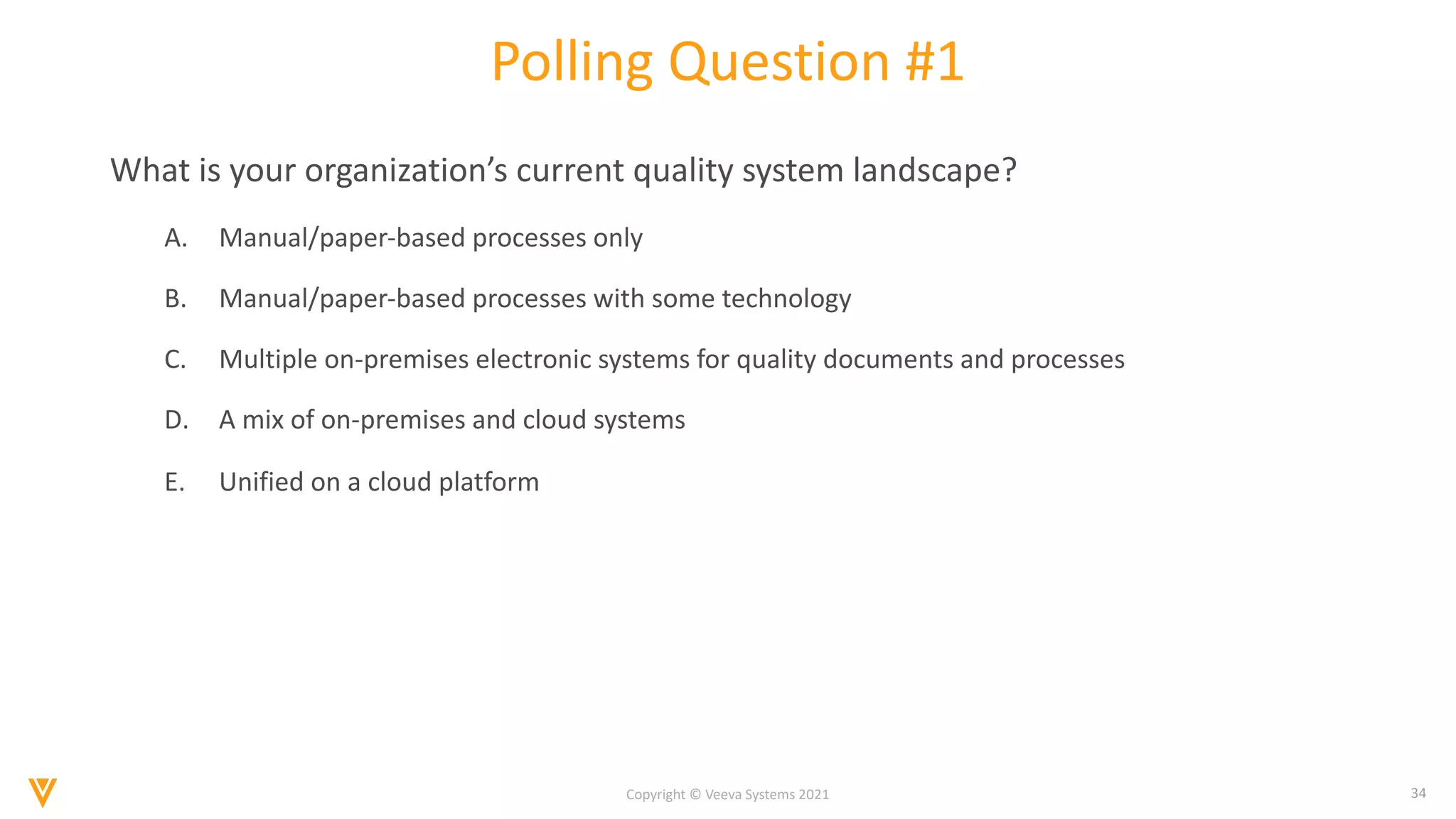 Polling Question #1

What is your organization’s current quality system landscape?

A. Manual/paper-based processes only

B. Manual/paper-based processes with some technology

C. Multiple on-premises electronic systems for quality documents and processes

D. A mix of on-premises and cloud systems

E. Unified on a cloud platform

Copyright © Veeva Systems 2021

34